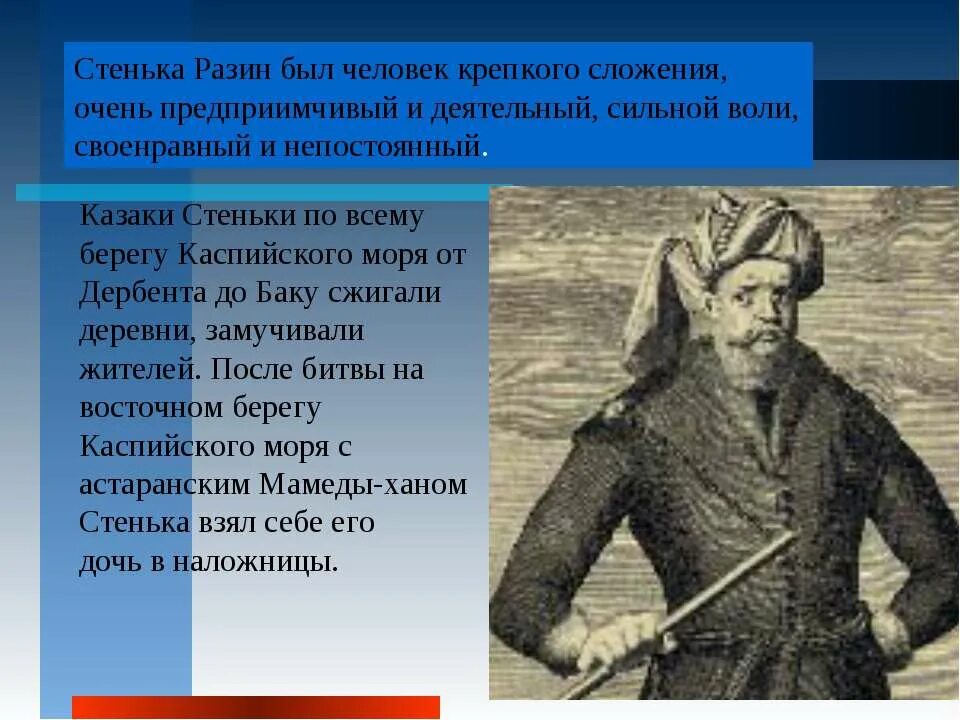 Стенька Разин был человек крепкого сложения, очень предприимчивый и деятельный, сильной воли, своенравный и непостоянный.

Казаки Стеньки по всему берегу Каспийского моря от Дербента до Баку сжигали деревни, замучивали жителей. После битвы на восточном берегу Каспийского моря с астаранским Мамеды-ханом Стенька взял себе его дочь в наложницы.